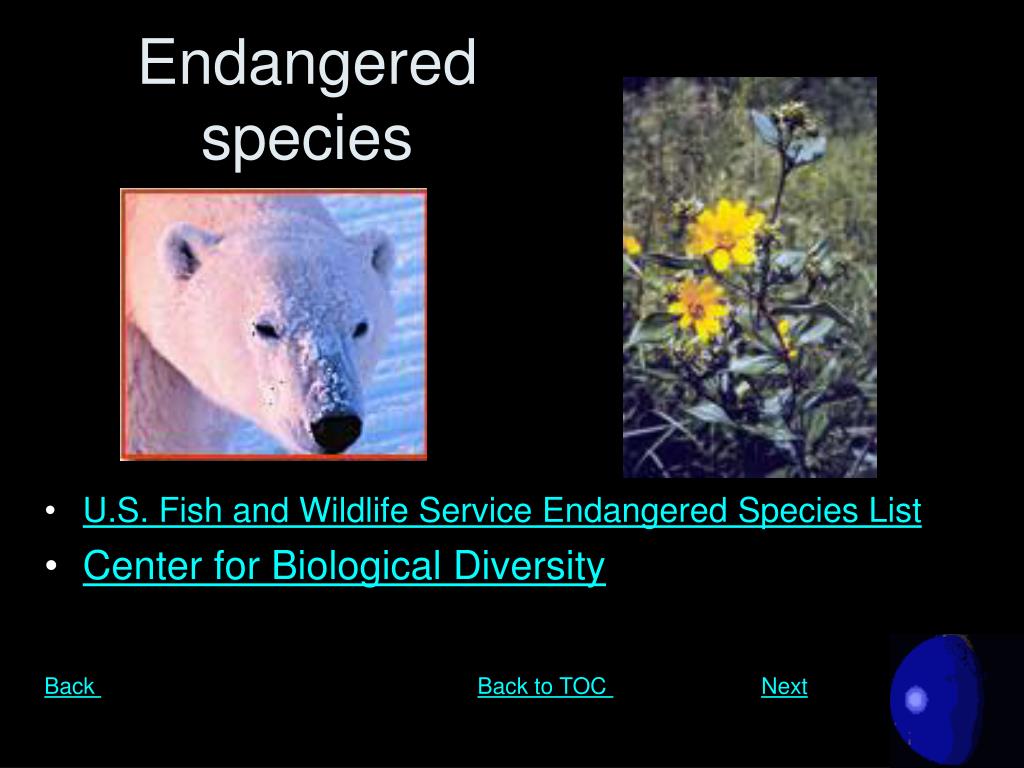 Endangered species

• U.S. Fish and Wildlife Service Endangered Species List
• Center for Biological Diversity

Back Back to TOC Next